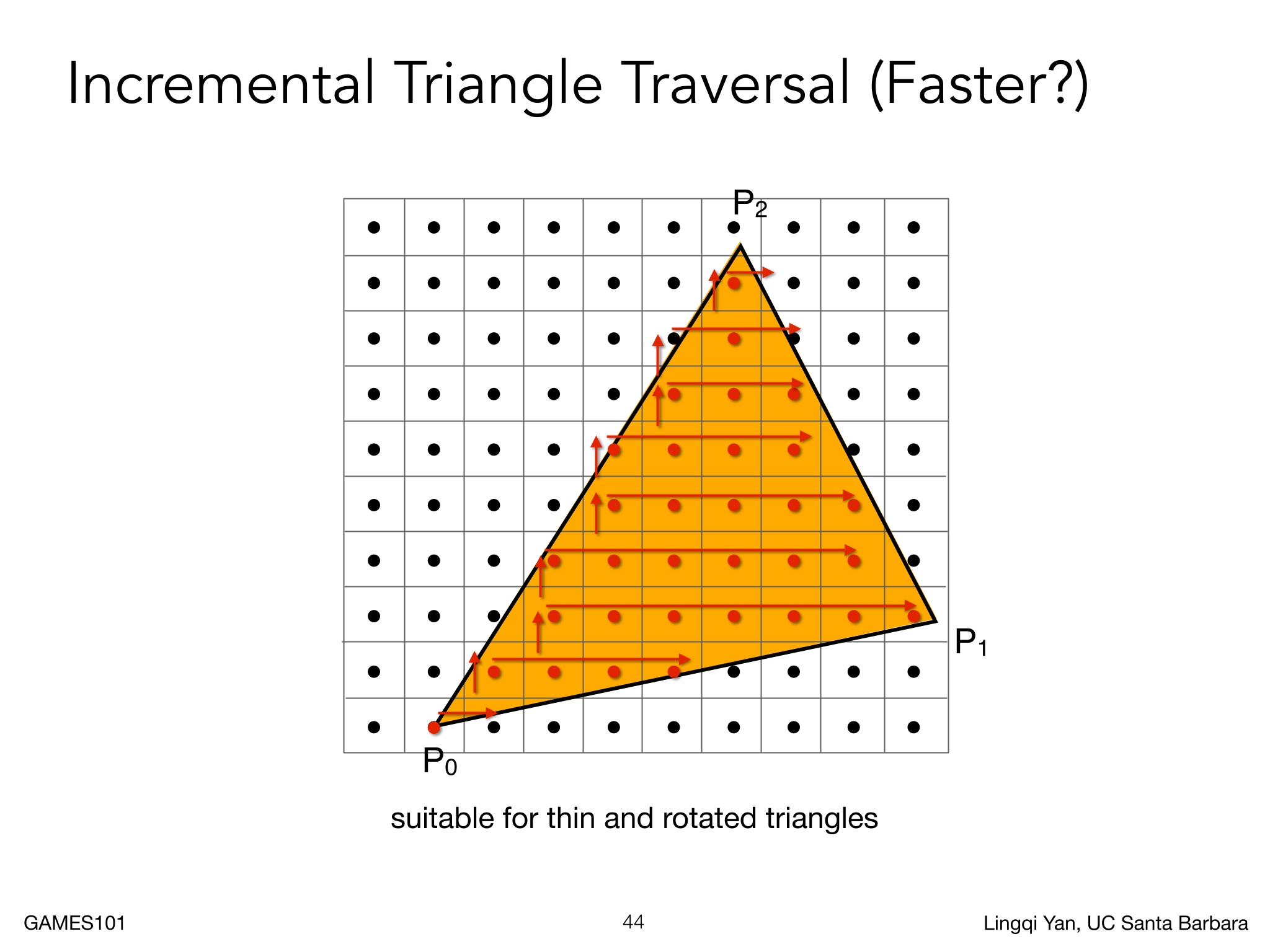 Incremental Triangle Traversal (Faster?)

$P_2$

$P_1$

$P_0$

suitable for thin and rotated triangles

GAMES101

44

Lingqi Yan, UC Santa Barbara